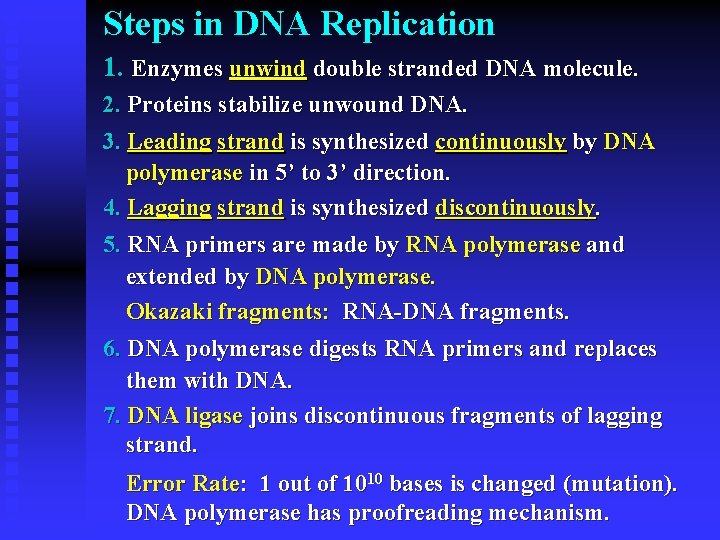 Steps in DNA Replication

1. Enzymes unwind double stranded DNA molecule.

2. Proteins stabilize unwound DNA.

3. Leading strand is synthesized continuously by DNA polymerase in 5' to 3' direction.

4. Lagging strand is synthesized discontinuously.

5. RNA primers are made by RNA polymerase and extended by DNA polymerase.

Okazaki fragments: RNA-DNA fragments.

6. DNA polymerase digests RNA primers and replaces them with DNA.

7. DNA ligase joins discontinuous fragments of lagging strand.

Error Rate: 1 out of $10^{10}$ bases is changed (mutation). DNA polymerase has proofreading mechanism.